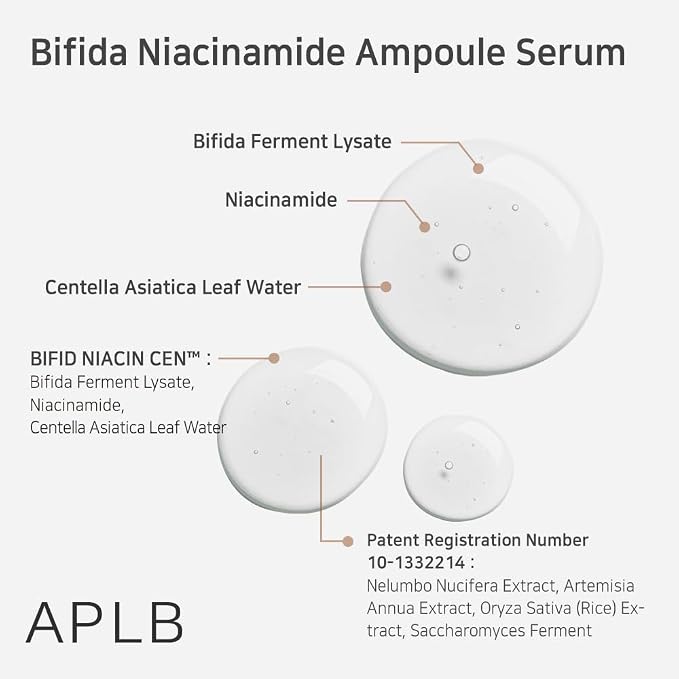 Bifida Niacinamide Ampoule Serum

Bifida Ferment Lysate

Niacinamide

Centella Asiatica Leaf Water

BIFID NIACIN CEN™ :
Bifida Ferment Lysate,
Niacinamide,
Centella Asiatica Leaf Water

Patent Registration Number
10-1332214 :
Nelumbo Nucifera Extract, Artemisia Annua Extract, Oryza Sativa (Rice) Extract, Saccharomyces Ferment

APLB